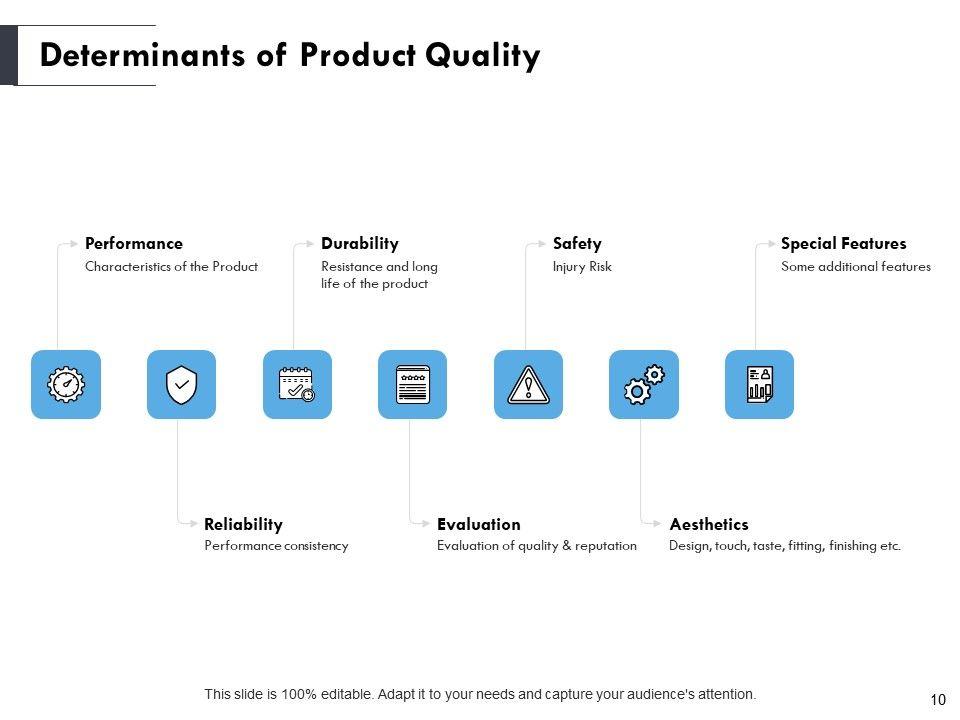 Determinants of Product Quality

Performance
Characteristics of the Product

Durability
Resistance and long life of the product

Safety
Injury Risk

Special Features
Some additional features

Reliability
Performance consistency

Evaluation
Evaluation of quality & reputation

Aesthetics
Design, touch, taste, fitting, finishing etc.

This slide is 100% editable. Adapt it to your needs and capture your audience's attention.

10